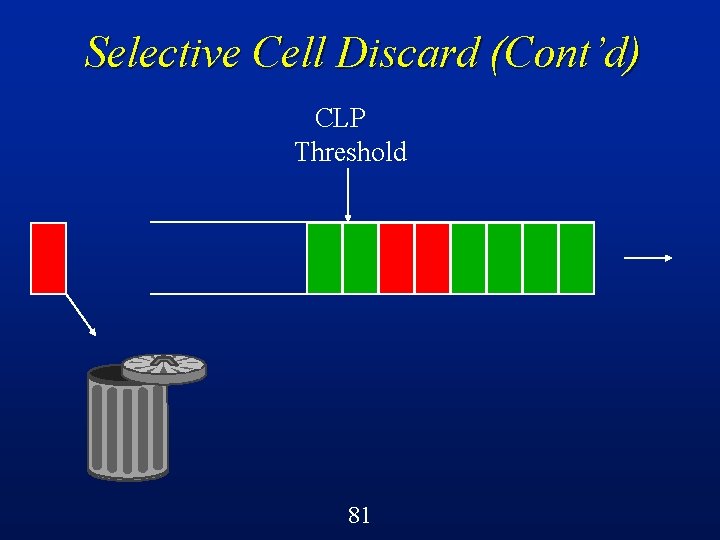 Selective Cell Discard (Cont'd)

CLP
Threshold

81